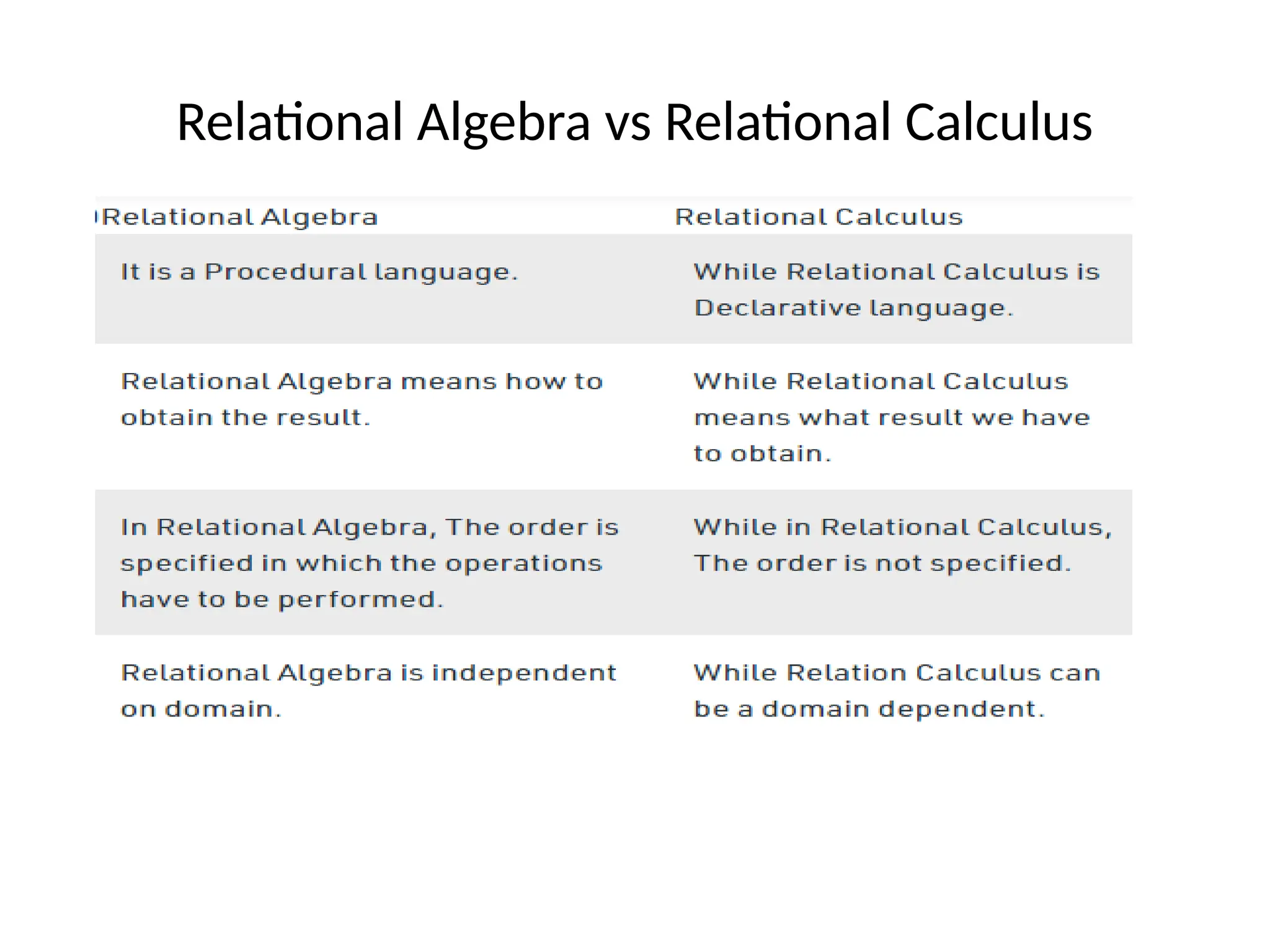 Relational Algebra vs Relational Calculus

| Relational Algebra | Relational Calculus |
|---|---|
| It is a Procedural language. | While Relational Calculus is Declarative language. |
| Relational Algebra means how to obtain the result. | While Relational Calculus means what result we have to obtain. |
| In Relational Algebra, The order is specified in which the operations have to be performed. | While in Relational Calculus, The order is not specified. |
| Relational Algebra is independent on domain. | While Relation Calculus can be a domain dependent. |